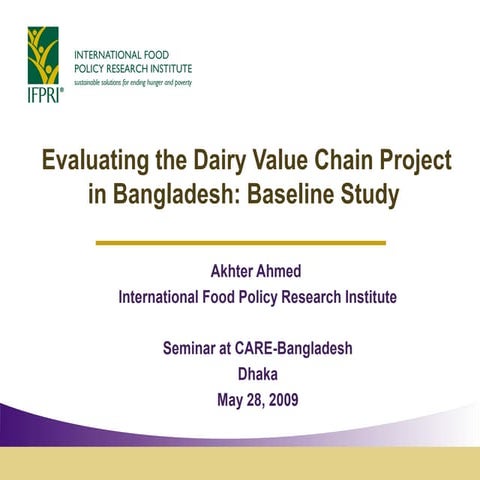 IFPRI®

INTERNATIONAL FOOD POLICY RESEARCH INSTITUTE
sustainable solutions for ending hunger and poverty

Evaluating the Dairy Value Chain Project in Bangladesh: Baseline Study

Akhter Ahmed
International Food Policy Research Institute

Seminar at CARE-Bangladesh
Dhaka
May 28, 2009